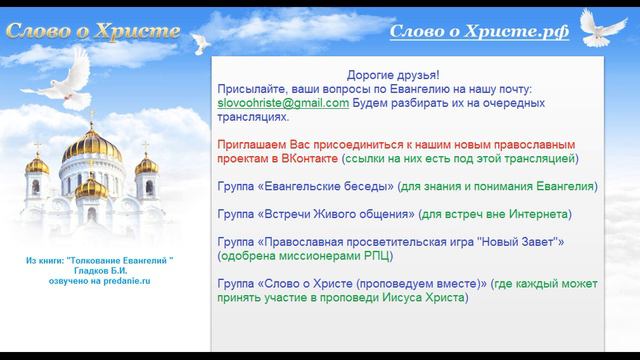 Слово о Христе

Слово о Христе.рф

Дорогие друзья!
Присылайте, ваши вопросы по Евангелию на нашу почту: slovoohriste@gmail.com Будем разбирать их на очередных трансляциях.

Приглашаем Вас присоединиться к нашим новым православным проектам в ВКонтакте (ссылки на них есть под этой трансляцией)

Группа «Евангельские беседы» (для знания и понимания Евангелия)

Группа «Встречи Живого общения» (для встреч вне Интернета)

Группа «Православная просветительская игра "Новый Завет"» (одобрена миссионерами РПЦ)

Группа «Слово о Христе (проповедуем вместе)» (где каждый может принять участие в проповеди Иисуса Христа)

Из книги: "Толкование Евангелий "
Гладков Б.И.
озвучено на predanie.ru